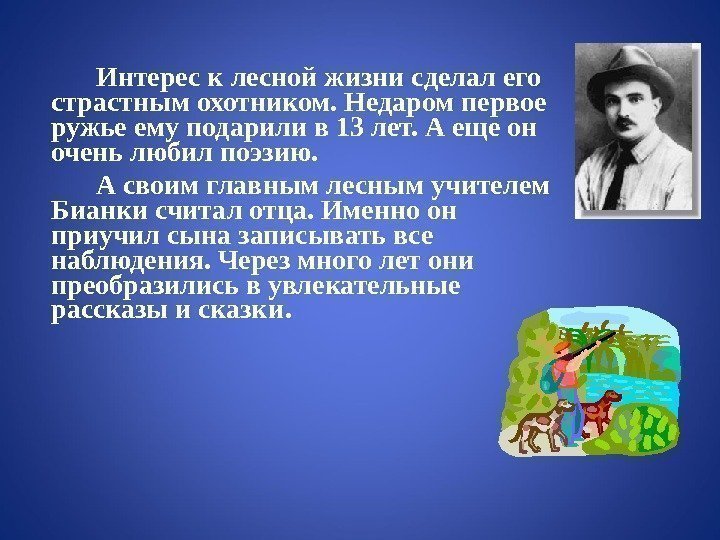 Интерес к лесной жизни сделал его страстным охотником. Недаром первое ружье ему подарили в 13 лет. А еще он очень любил поэзию.

А своим главным лесным учителем Бианки считал отца. Именно он приучил сына записывать все наблюдения. Через много лет они преобразились в увлекательные рассказы и сказки.